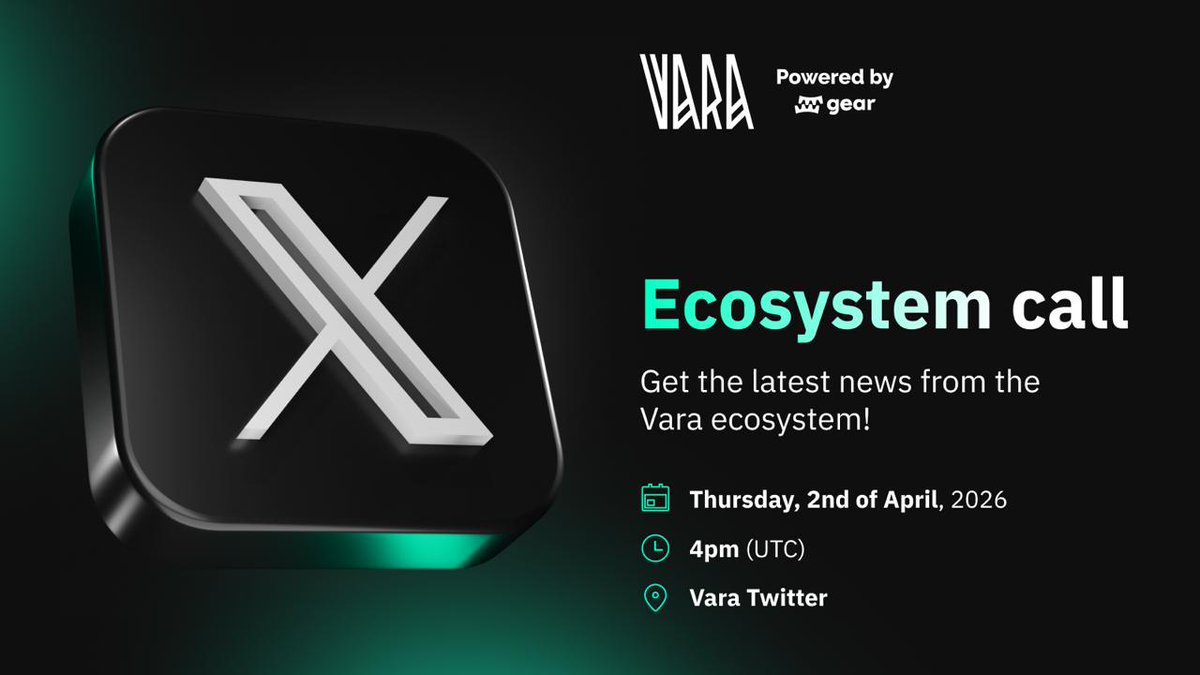 VARA Powered by gear

Ecosystem call

Get the latest news from the Vara ecosystem!

Thursday, 2nd of April, 2026

4pm (UTC)

Vara Twitter